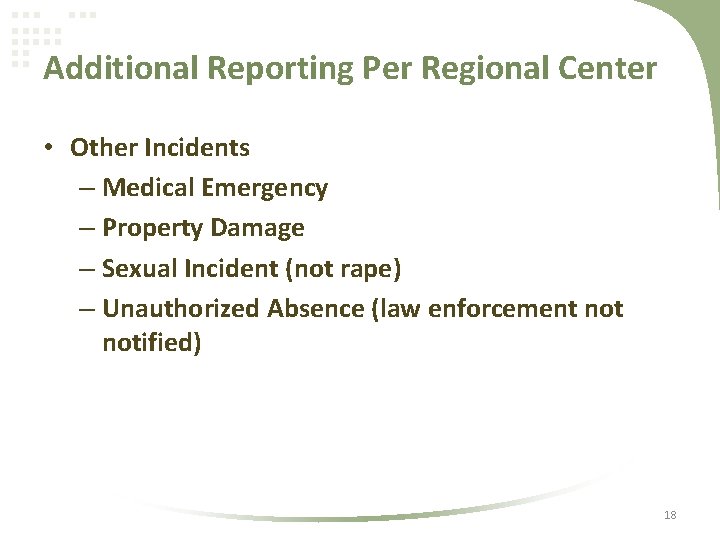 Additional Reporting Per Regional Center

• Other Incidents
– Medical Emergency
– Property Damage
– Sexual Incident (not rape)
– Unauthorized Absence (law enforcement not notified)

18